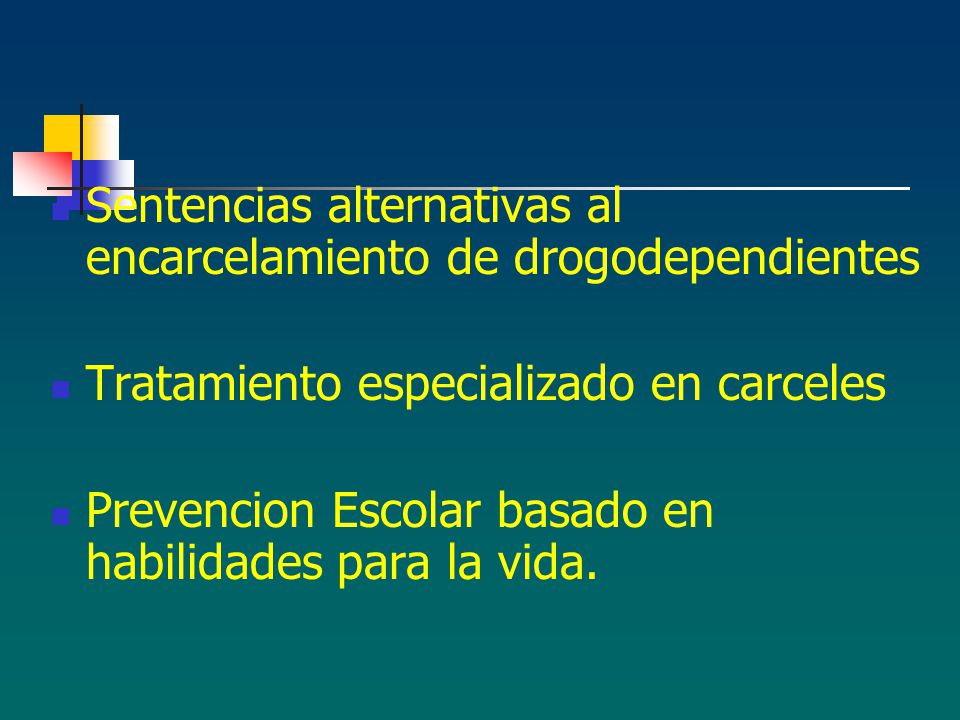 Sentencias alternativas al encarcelamiento de drogodependientes

Tratamiento especializado en carceles

Prevencion Escolar basado en habilidades para la vida.